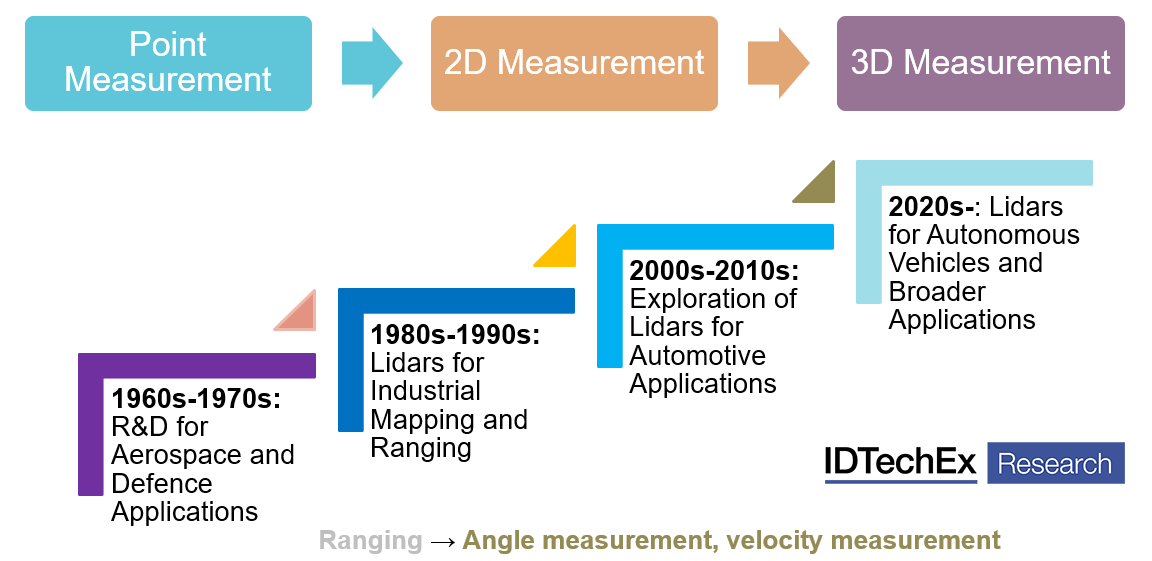 Point Measurement

2D Measurement

3D Measurement

1960s-1970s: R&D for Aerospace and Defence Applications

1980s-1990s: Lidars for Industrial Mapping and Ranging

2000s-2010s: Exploration of Lidars for Automotive Applications

2020s-: Lidars for Autonomous Vehicles and Broader Applications

IDTechEx Research

Ranging → Angle measurement, velocity measurement